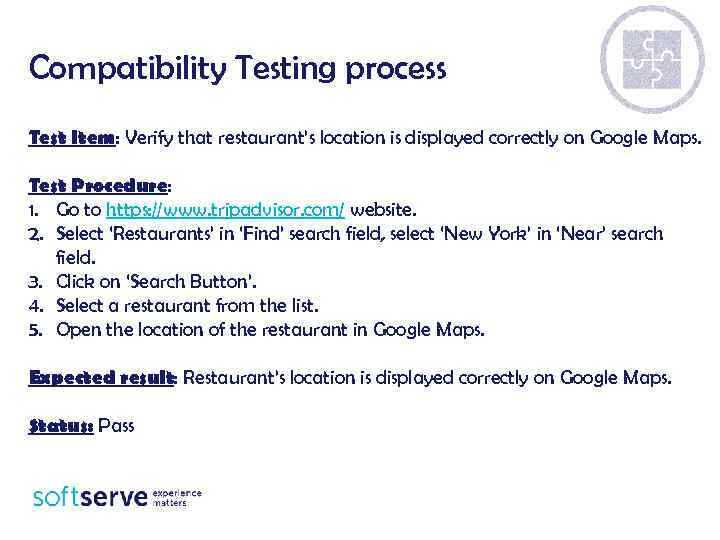 Compatibility Testing process

Test Item: Verify that restaurant's location is displayed correctly on Google Maps.

Test Procedure:
1. Go to https://www.tripadvisor.com/ website.
2. Select 'Restaurants' in 'Find' search field, select 'New York' in 'Near' search field.
3. Click on 'Search Button'.
4. Select a restaurant from the list.
5. Open the location of the restaurant in Google Maps.

Expected result: Restaurant's location is displayed correctly on Google Maps.

Status: Pass

softserve experience matters